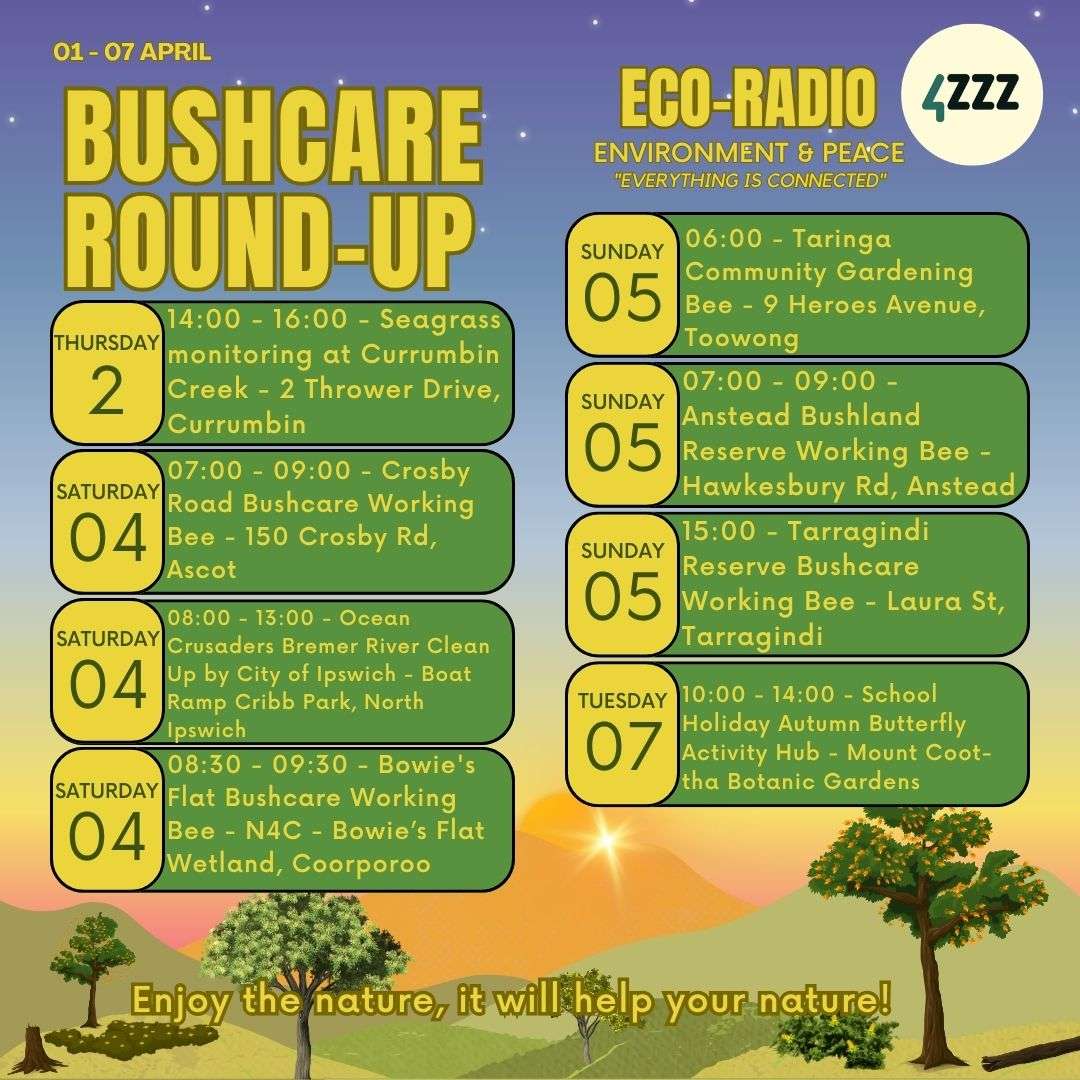 01 - 07 APRIL

BUSHCARE ROUND-UP

THURSDAY 2
14:00 - 16:00 - Seagrass monitoring at Currumbin Creek - 2 Thrower Drive, Currumbin

SATURDAY 04
07:00 - 09:00 - Crosby Road Bushcare Working Bee - 150 Crosby Rd, Ascot

SATURDAY 04
08:00 - 13:00 - Ocean Crusaders Bremer River Clean Up by City of Ipswich - Boat Ramp Cribb Park, North Ipswich

SATURDAY 04
08:30 - 09:30 - Bowie's Flat Bushcare Working Bee - N4C - Bowie's Flat Wetland, Coorporoo

ECO-RADIO
ENVIRONMENT & PEACE
"EVERYTHING IS CONNECTED"

4ZZZ

SUNDAY 05
06:00 - Taringa Community Gardening Bee - 9 Heroes Avenue, Toowong

SUNDAY 05
07:00 - 09:00 - Anstead Bushland Reserve Working Bee - Hawkesbury Rd, Anstead

SUNDAY 05
15:00 - Tarragindi Reserve Bushcare Working Bee - Laura St, Tarragindi

TUESDAY 07
10:00 - 14:00 - School Holiday Autumn Butterfly Activity Hub - Mount Coot-tha Botanic Gardens

Enjoy the nature, it will help your nature!